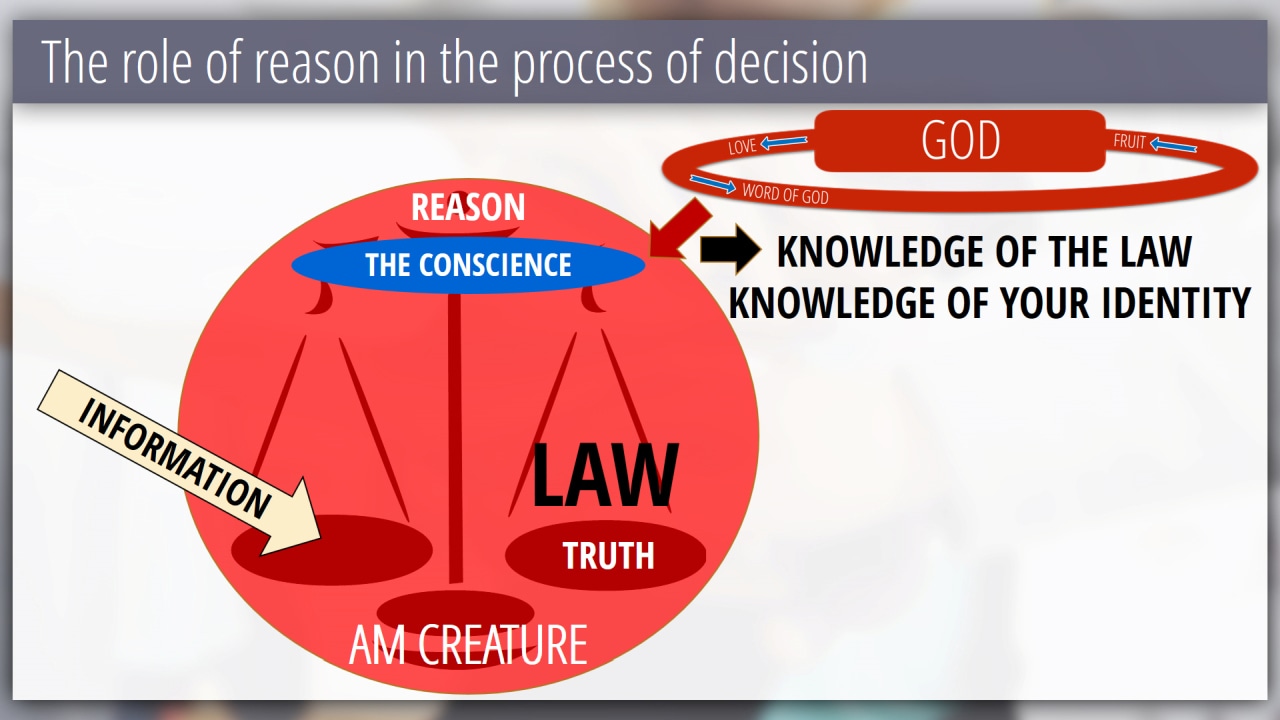 The role of reason in the process of decision

GOD

LOVE

FRUIT

WORD OF GOD

REASON

THE CONSCIENCE

KNOWLEDGE OF THE LAW
KNOWLEDGE OF YOUR IDENTITY

INFORMATION

LAW

TRUTH

AM CREATURE